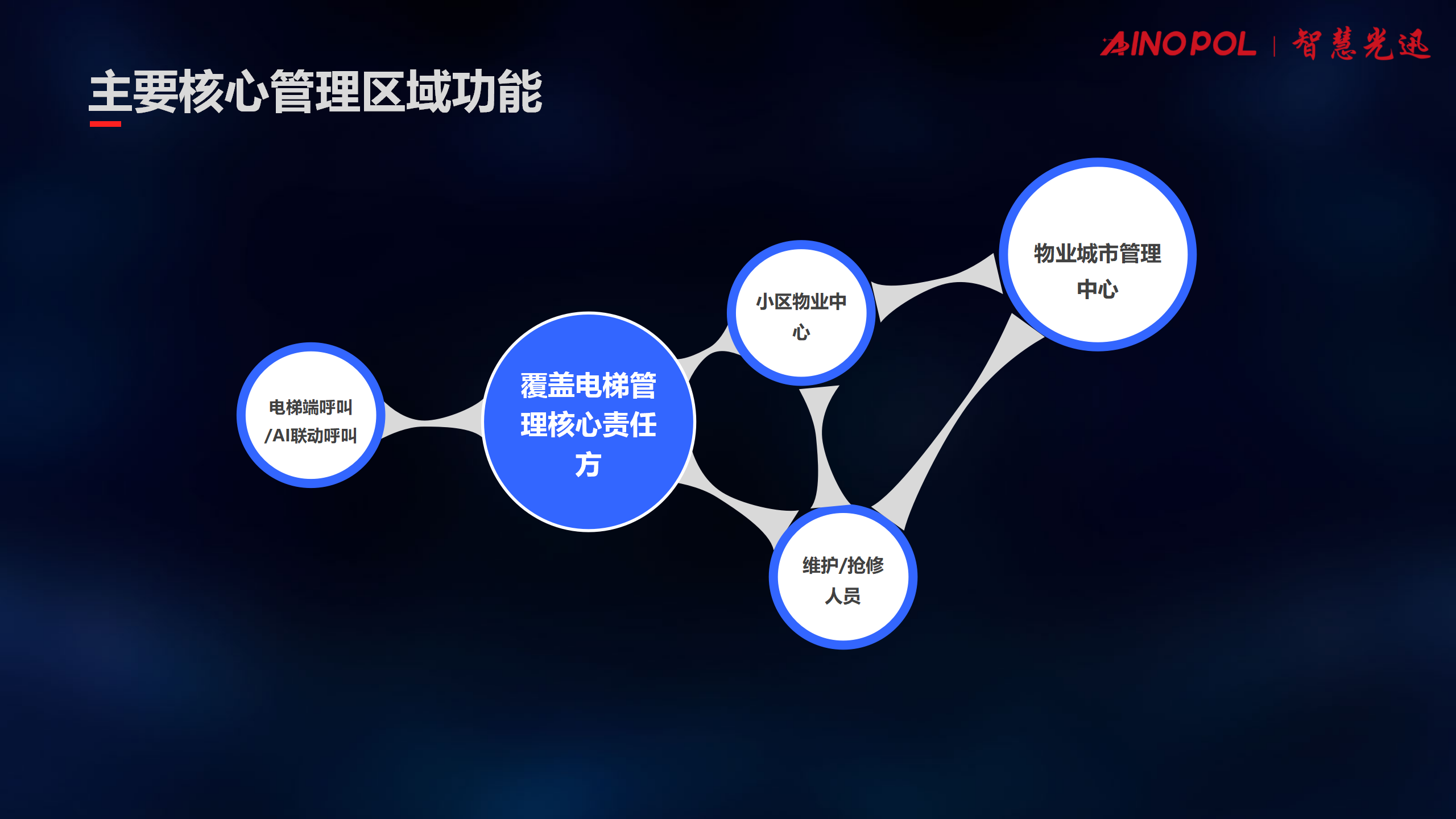 AINOPOL | 智慧光迅

主要核心管理区域功能

电梯端呼叫/AI联动呼叫

覆盖电梯管理核心责任方

小区物业中心

物业城市管理中心

维护/抢修人员